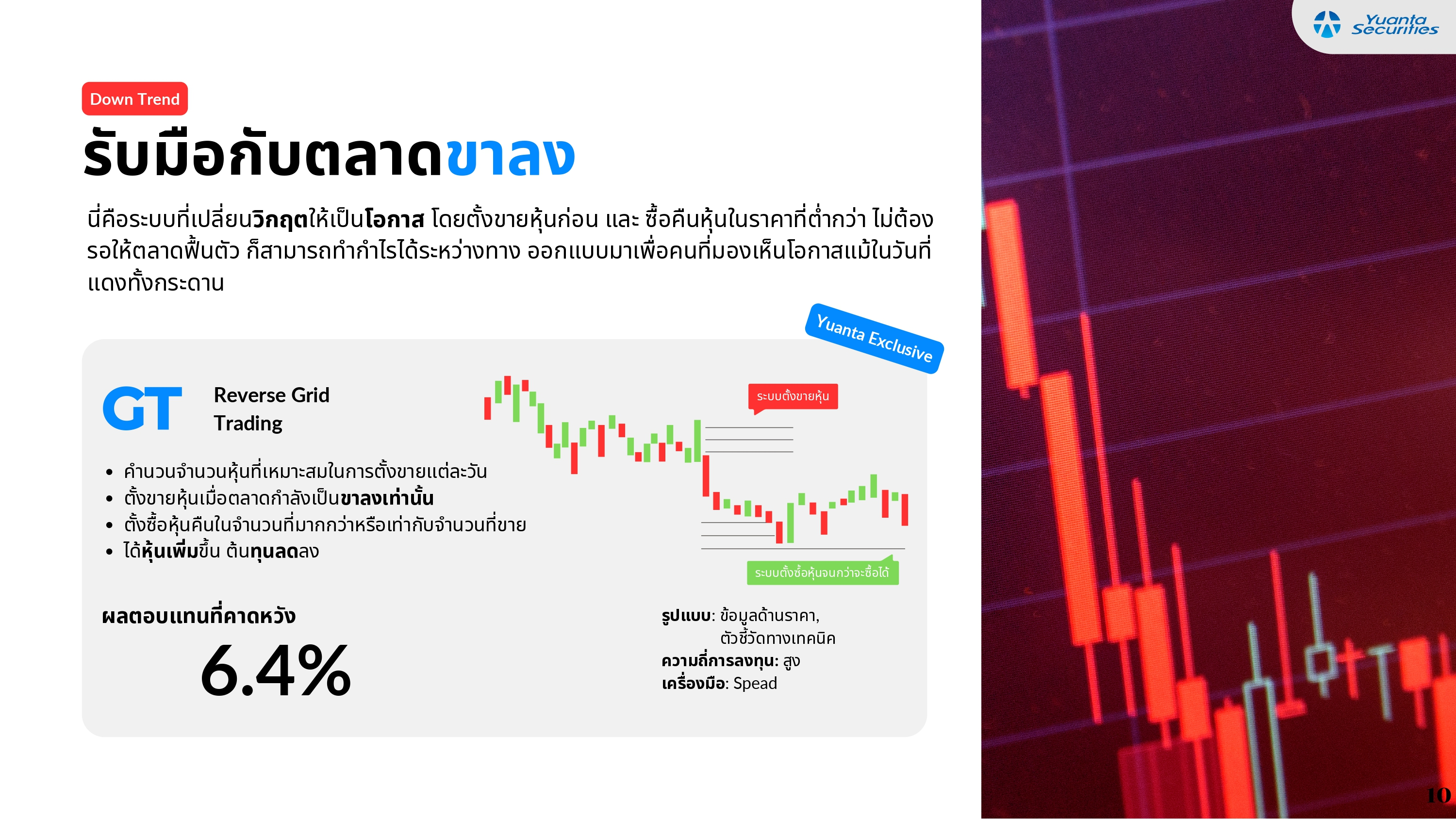 Yuanta Securities

Down Trend

รับมือกับตลาดขาลง

นี่คือระบบที่เปลี่ยนวิกฤตให้เป็นโอกาส โดยตั้งขายหุ้นก่อน และ ซื้อคืนหุ้นในราคาที่ต่ำกว่า ไม่ต้องรอให้ตลาดฟื้นตัว ก็สามารถทำกำไรได้ระหว่างทาง ออกแบบมาเพื่อคนที่มองเห็นโอกาสแม้ในวันที่แดงทั้งกระดาน

Yuanta Exclusive

GT Reverse Grid Trading

ระบบตั้งขายหุ้น

ระบบตั้งซื้อหุ้นจนกว่าจะซื้อได้

• คำนวนจำนวนหุ้นที่เหมาะสมในการตั้งขายแต่ละวัน
• ตั้งขายหุ้นเมื่อตลาดกำลังเป็นขาลงเท่านั้น
• ตั้งซื้อหุ้นคืนในจำนวนที่มากกว่าหรือเท่ากับจำนวนที่ขาย
• ได้หุ้นเพิ่มขึ้น ต้นทุนลดลง

ผลตอบแทนที่คาดหวัง
6.4%

รูปแบบ: ข้อมูลด้านราคา, ตัวชี้วัดทางเทคนิค
ความถี่การลงทุน: สูง
เครื่องมือ: Spead

10